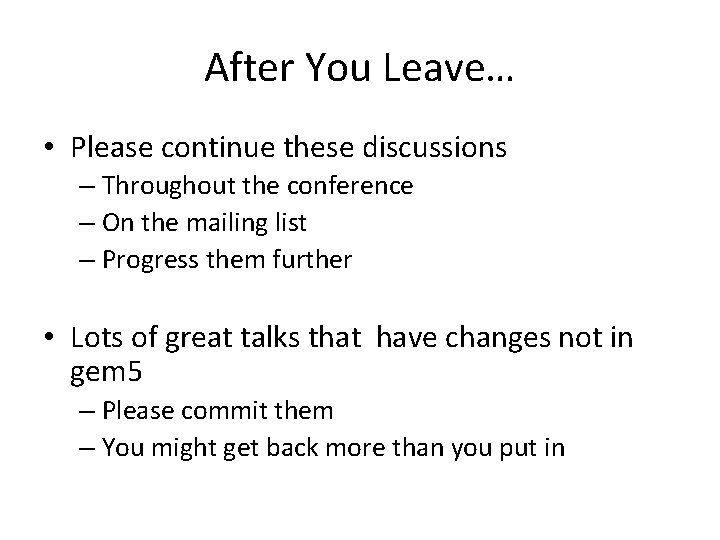 After You Leave…

• Please continue these discussions
– Throughout the conference
– On the mailing list
– Progress them further

• Lots of great talks that have changes not in gem5
– Please commit them
– You might get back more than you put in